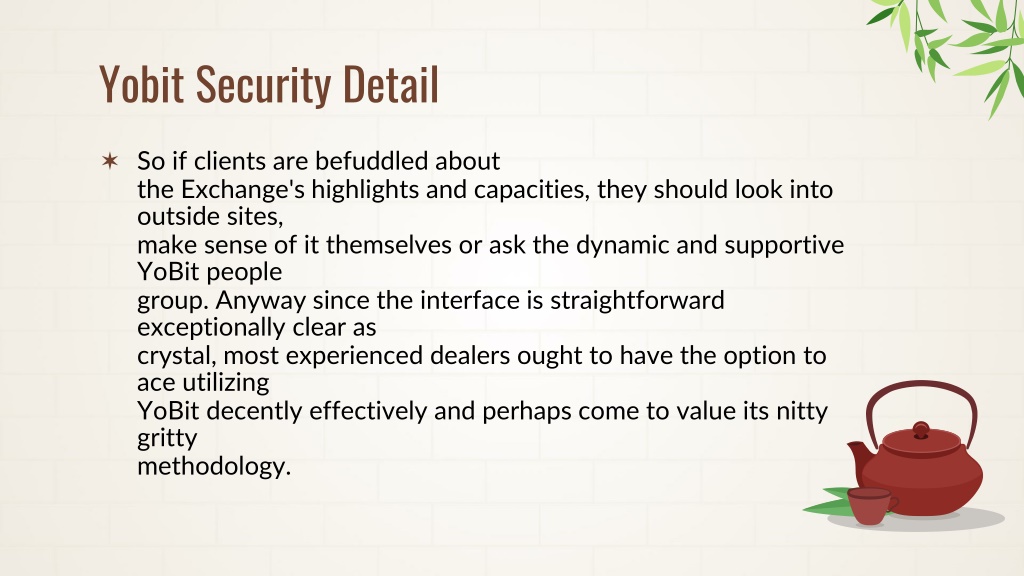 Yobit Security Detail

✶ So if clients are befuddled about the Exchange's highlights and capacities, they should look into outside sites, make sense of it themselves or ask the dynamic and supportive YoBit people group. Anyway since the interface is straightforward exceptionally clear as crystal, most experienced dealers ought to have the option to ace utilizing YoBit decently effectively and perhaps come to value its nitty gritty methodology.